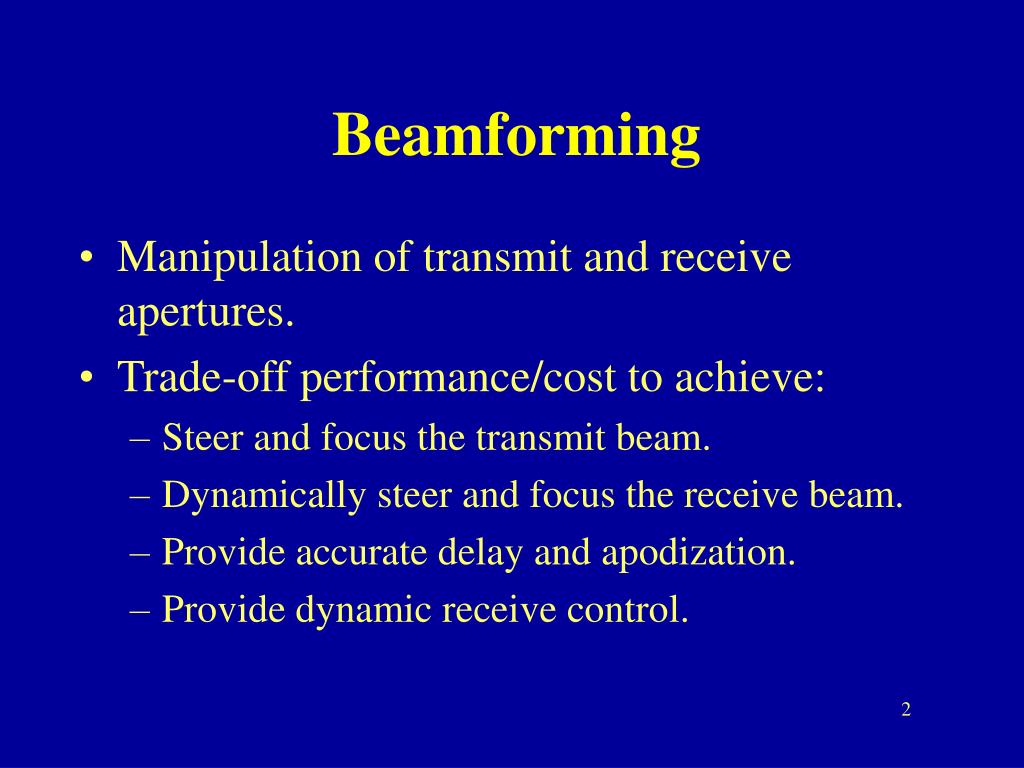 Beamforming

• Manipulation of transmit and receive apertures.
• Trade-off performance/cost to achieve:
– Steer and focus the transmit beam.
– Dynamically steer and focus the receive beam.
– Provide accurate delay and apodization.
– Provide dynamic receive control.

2